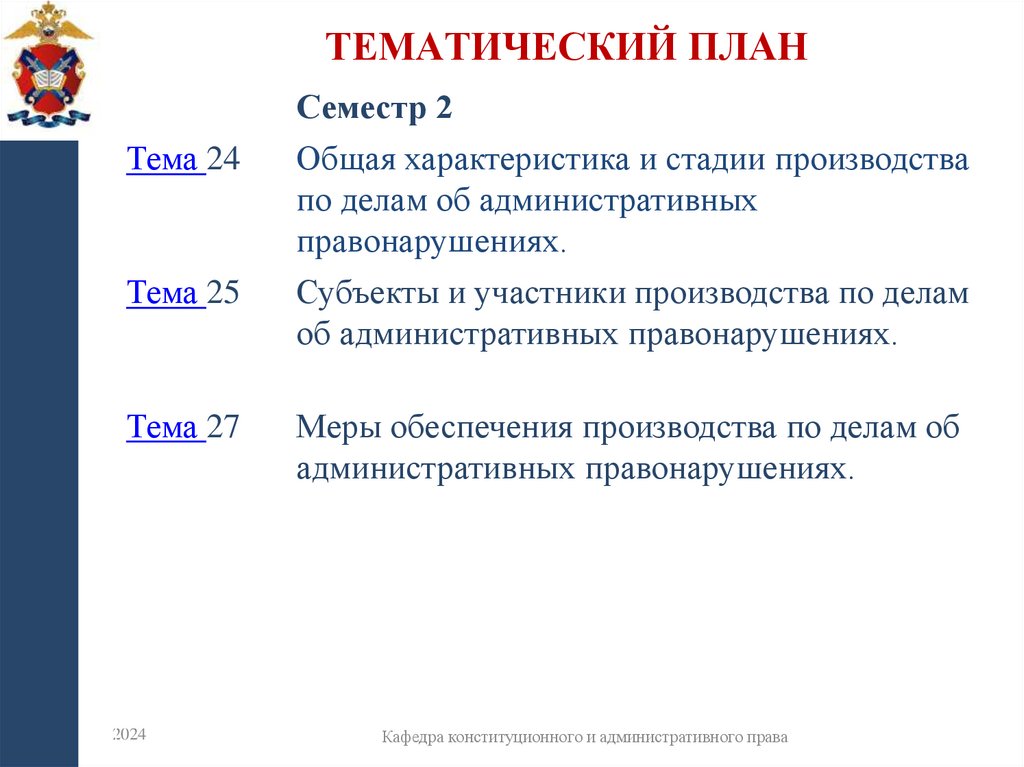 ТЕМАТИЧЕСКИЙ ПЛАН

Семестр 2

Тема 24 Общая характеристика и стадии производства по делам об административных правонарушениях.

Тема 25 Субъекты и участники производства по делам об административных правонарушениях.

Тема 27 Меры обеспечения производства по делам об административных правонарушениях.

2024

Кафедра конституционного и административного права